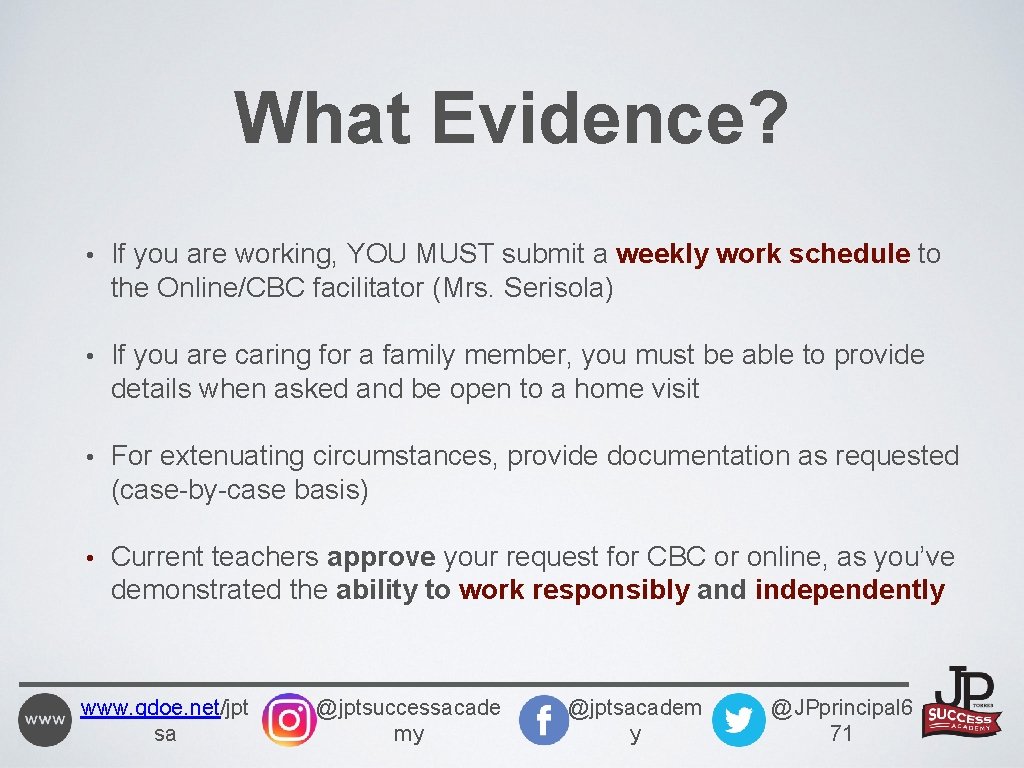 What Evidence?

• If you are working, YOU MUST submit a weekly work schedule to the Online/CBC facilitator (Mrs. Serisola)

• If you are caring for a family member, you must be able to provide details when asked and be open to a home visit

• For extenuating circumstances, provide documentation as requested (case-by-case basis)

• Current teachers approve your request for CBC or online, as you've demonstrated the ability to work responsibly and independently

www

www.gdoe.net/jptsa

@jptsuccessacademy

@jptsacademy

@JPprincipal671

JP TORRES SUCCESS ACADEMY